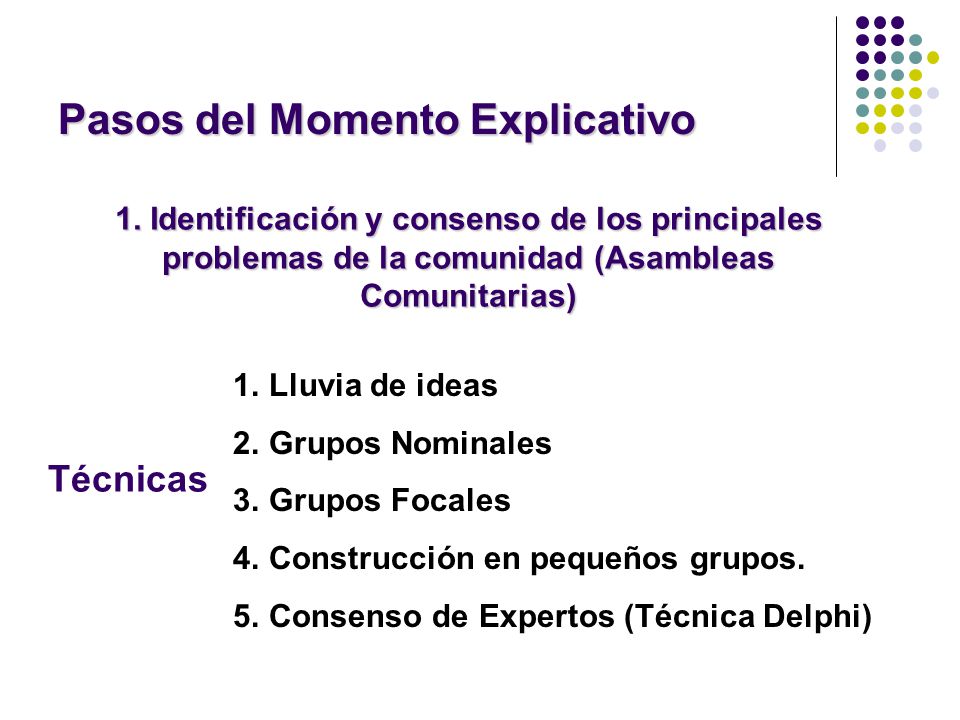 Pasos del Momento Explicativo

1. Identificación y consenso de los principales problemas de la comunidad (Asambleas Comunitarias)

Técnicas

1. Lluvia de ideas
2. Grupos Nominales
3. Grupos Focales
4. Construcción en pequeños grupos.
5. Consenso de Expertos (Técnica Delphi)